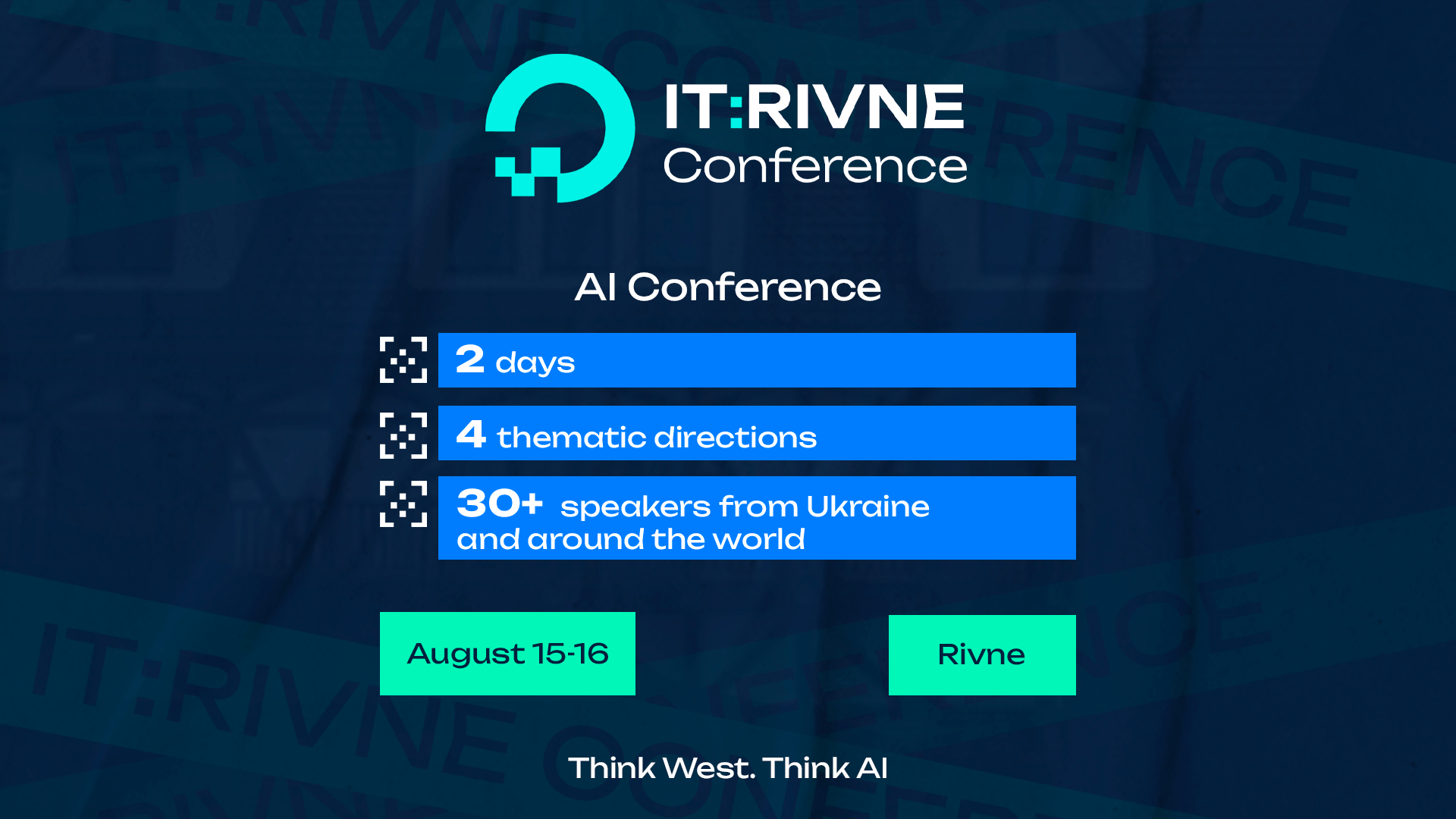 IT:RIVNE Conference

AI Conference

2 days

4 thematic directions

30+ speakers from Ukraine and around the world

August 15-16

Rivne

Think West. Think AI